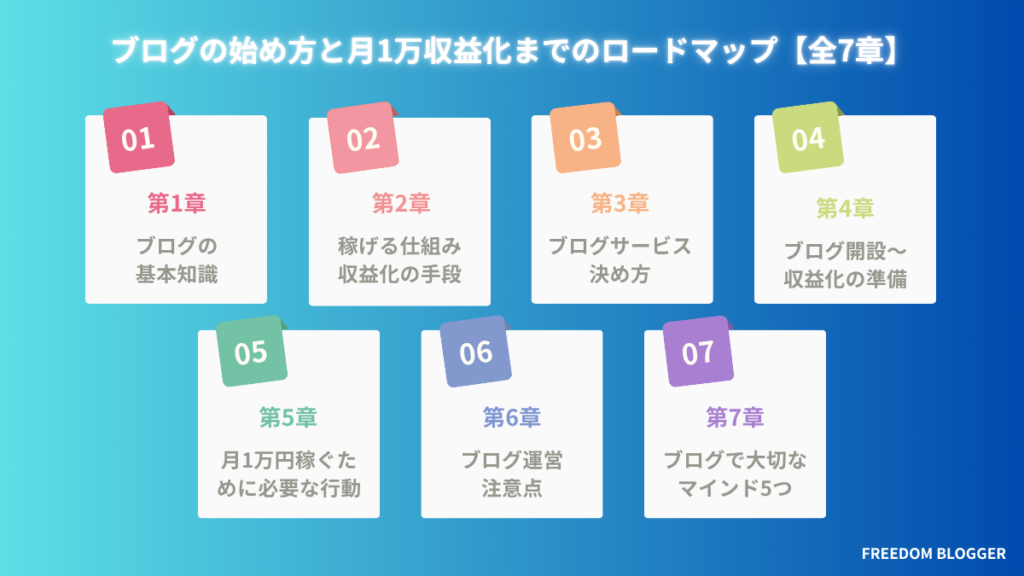 ブログの始め方と月1万収益化までのロードマップ【全7章】

01
第1章
ブログの基本知識

02
第2章
稼げる仕組み収益化の手段

03
第3章
ブログサービス決め方

04
第4章
ブログ開設〜収益化の準備

05
第5章
月1万円稼ぐために必要な行動

06
第6章
ブログ運営注意点

07
第7章
ブログで大切なマインド5つ

FREEDOM BLOGGER